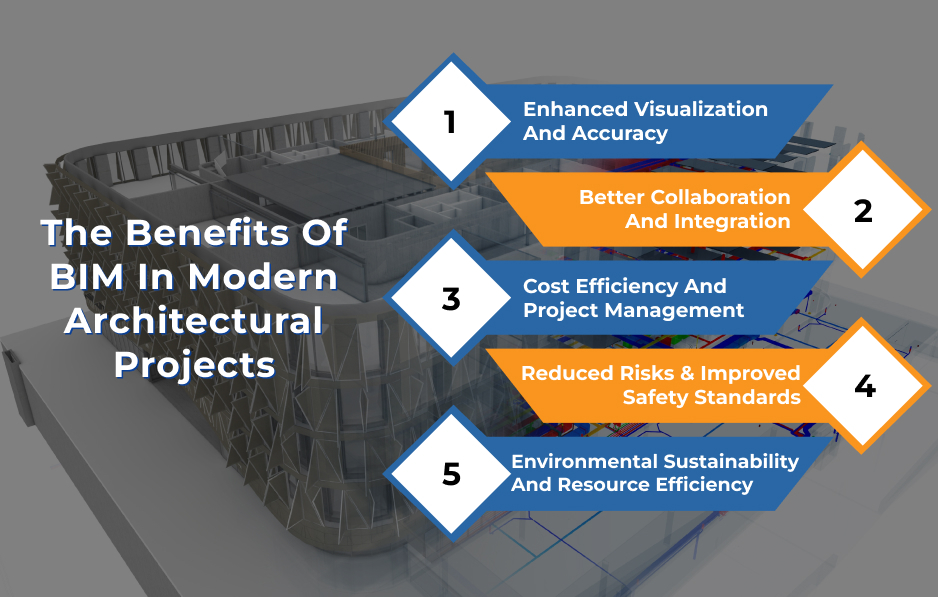 The Benefits Of BIM In Modern Architectural Projects

1
Enhanced Visualization And Accuracy

Better Collaboration And Integration
2

3
Cost Efficiency And Project Management

Reduced Risks & Improved Safety Standards
4

5
Environmental Sustainability And Resource Efficiency